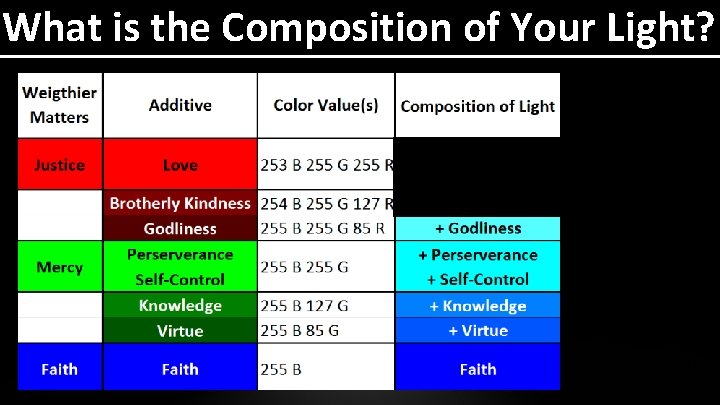 What is the Composition of Your Light?

| Weigthier Matters | Additive | Color Value(s) | Composition of Light |
|---|---|---|---|
| Justice | Love | 253 B 255 G 255 R | |
| | Brotherly Kindness | 254 B 255 G 127 R | |
| | Godliness | 255 B 255 G 85 R | + Godliness |
| Mercy | Perserverance Self-Control | 255 B 255 G | + Perserverance + Self-Control |
| | Knowledge | 255 B 127 G | + Knowledge |
| | Virtue | 255 B 85 G | + Virtue |
| Faith | Faith | 255 B | Faith |